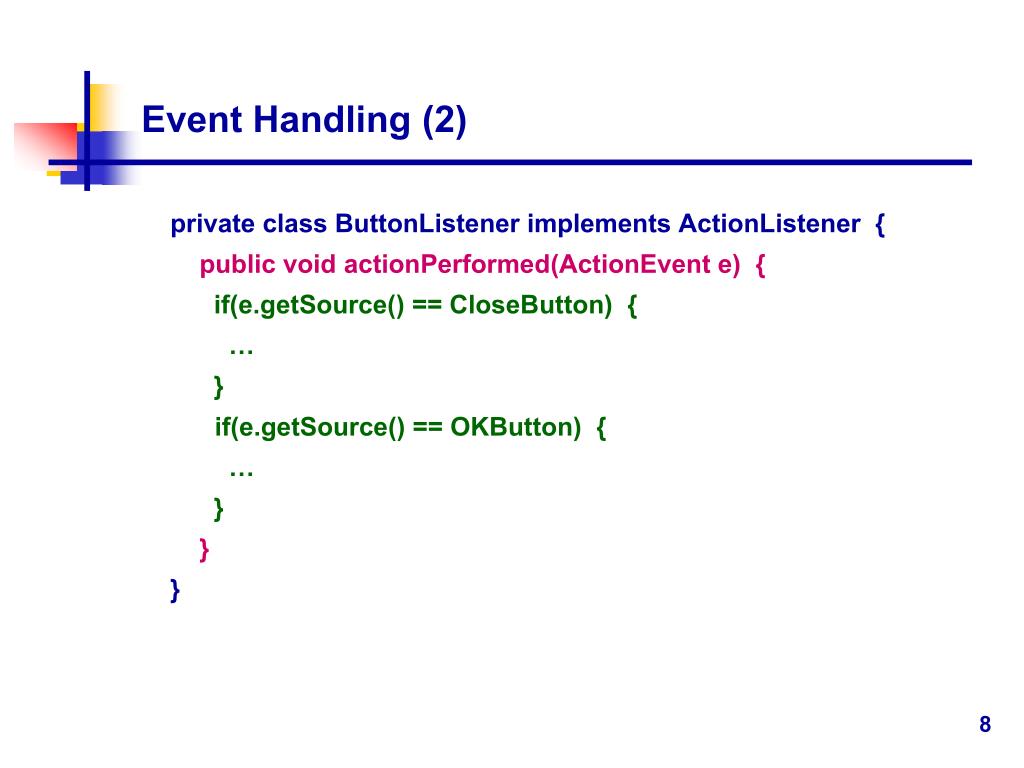 Event Handling (2)

private class ButtonListener implements ActionListener {
public void actionPerformed(ActionEvent e) {
if(e.getSource() == CloseButton) {
…
}
if(e.getSource() == OKButton) {
…
}
}
}

8